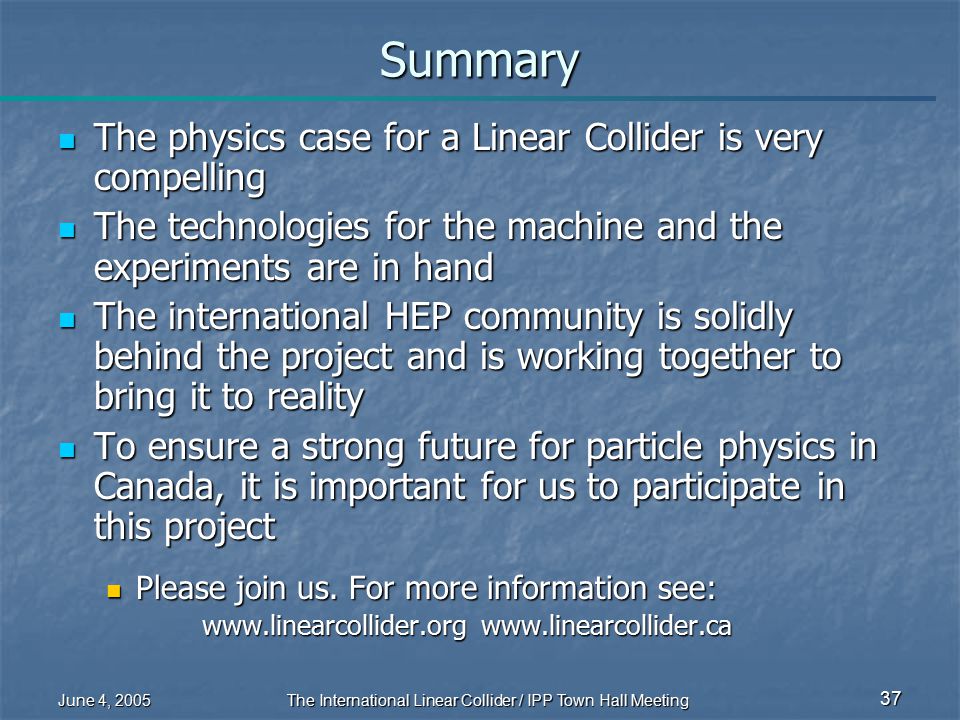 Summary

- The physics case for a Linear Collider is very compelling
- The technologies for the machine and the experiments are in hand
- The international HEP community is solidly behind the project and is working together to bring it to reality
- To ensure a strong future for particle physics in Canada, it is important for us to participate in this project
  - Please join us. For more information see:
    www.linearcollider.org www.linearcollider.ca

June 4, 2005 The International Linear Collider / IPP Town Hall Meeting 37